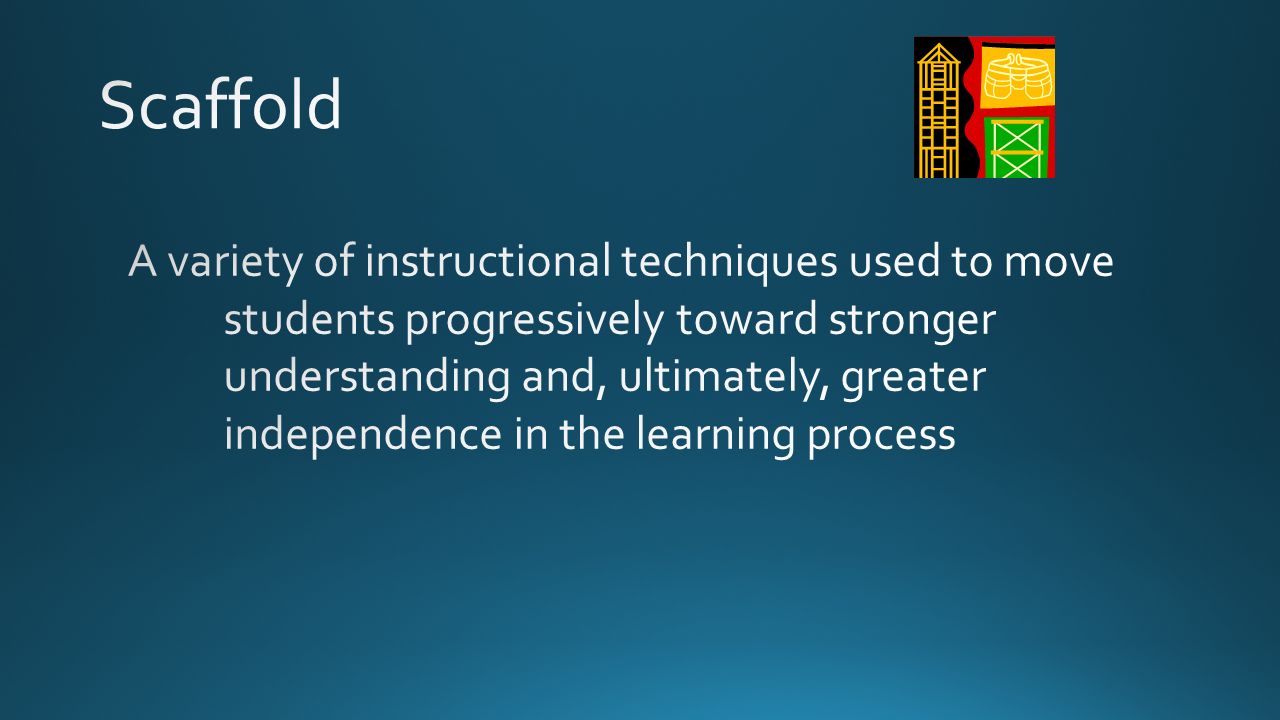 Scaffold

A variety of instructional techniques used to move students progressively toward stronger understanding and, ultimately, greater independence in the learning process